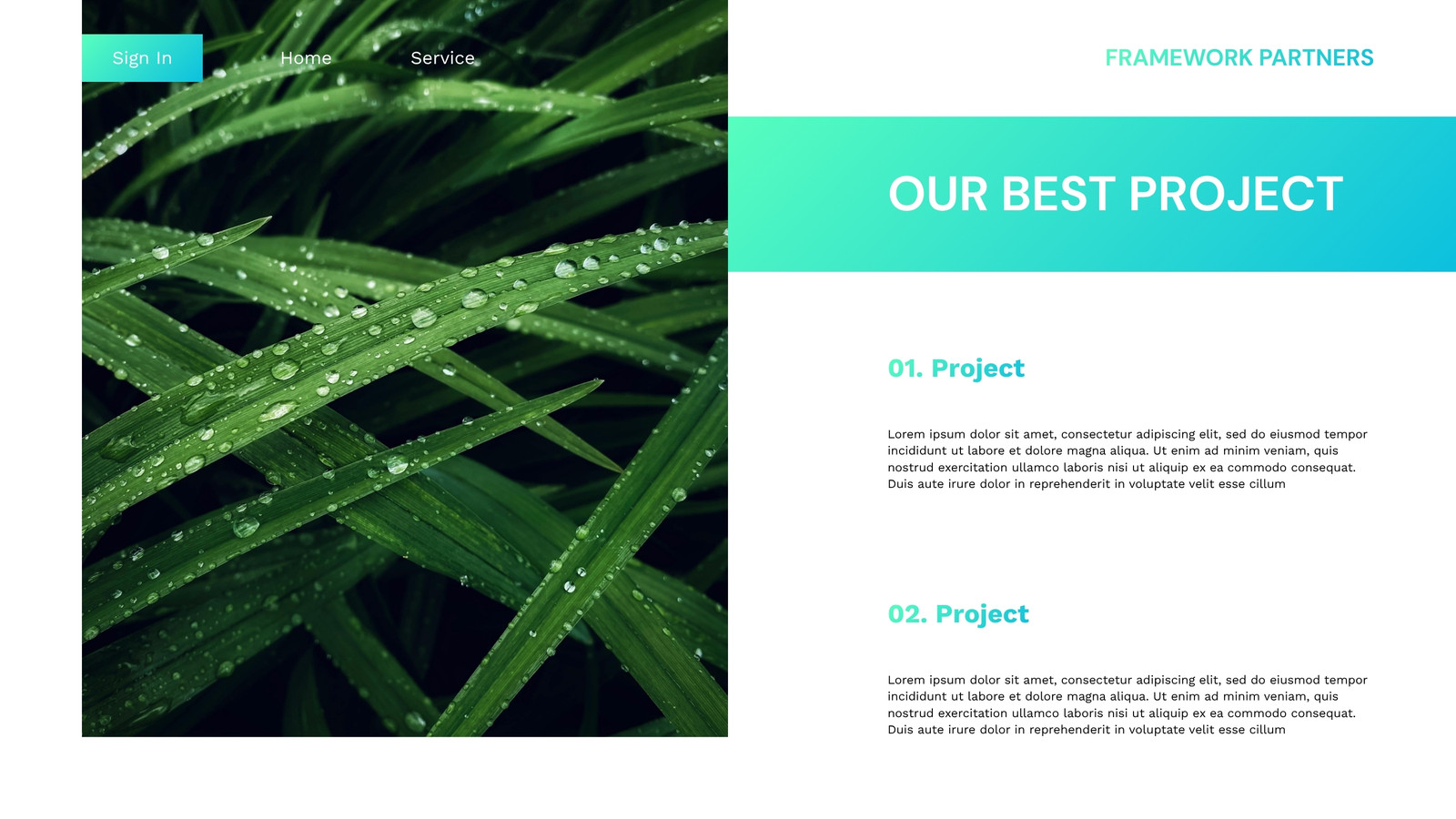 Sign In

Home

Service

FRAMEWORK PARTNERS

OUR BEST PROJECT

01. Project

Lorem ipsum dolor sit amet, consectetur adipiscing elit, sed do eiusmod tempor incididunt ut labore et dolore magna aliqua. Ut enim ad minim veniam, quis nostrud exercitation ullamco laboris nisi ut aliquip ex ea commodo consequat. Duis aute irure dolor in reprehenderit in voluptate velit esse cillum

02. Project

Lorem ipsum dolor sit amet, consectetur adipiscing elit, sed do eiusmod tempor incididunt ut labore et dolore magna aliqua. Ut enim ad minim veniam, quis nostrud exercitation ullamco laboris nisi ut aliquip ex ea commodo consequat. Duis aute irure dolor in reprehenderit in voluptate velit esse cillum